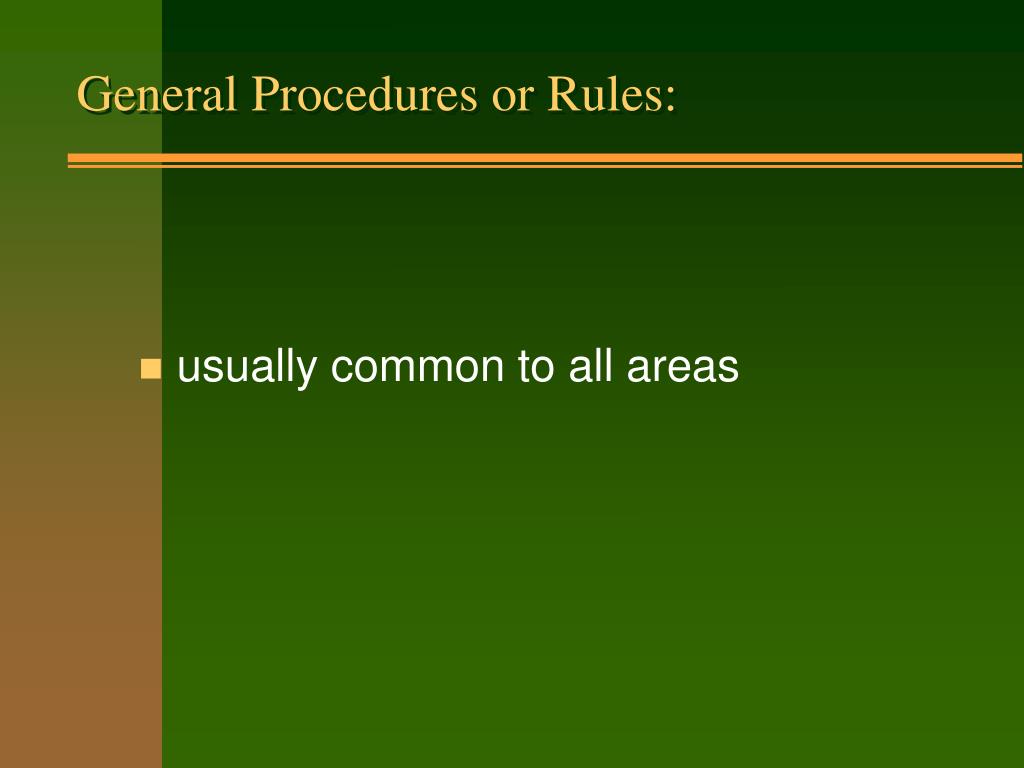 General Procedures or Rules:

usually common to all areas